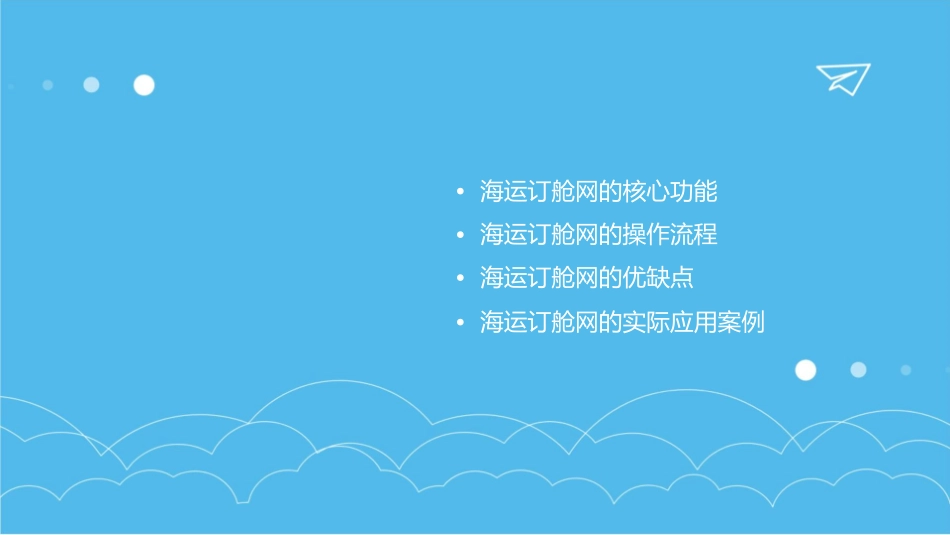 • 海运订舱网的核心功能
• 海运订舱网的操作流程
• 海运订舱网的优缺点
• 海运订舱网的实际应用案例